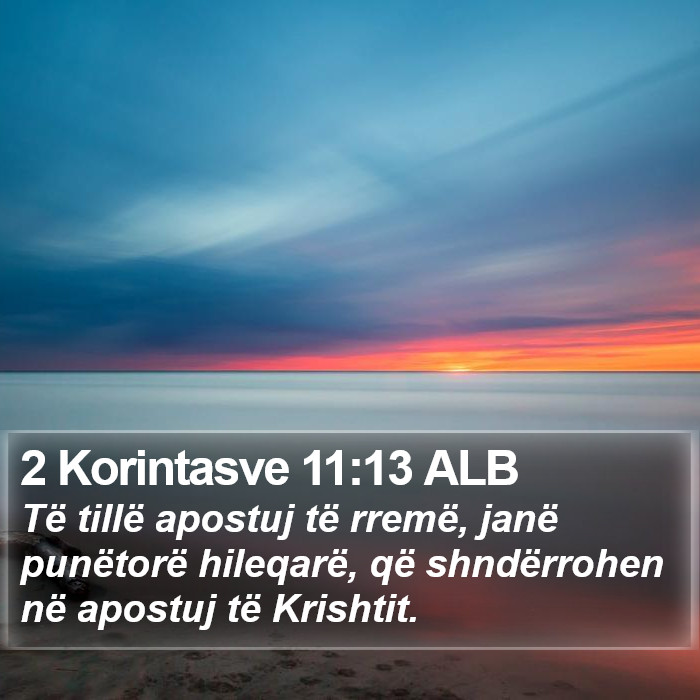 2 Korintasve 11:13 ALB
Të tillë apostuj të rremë, janë punëtorë hileqarë, që shndërrohen në apostuj të Krishtit.